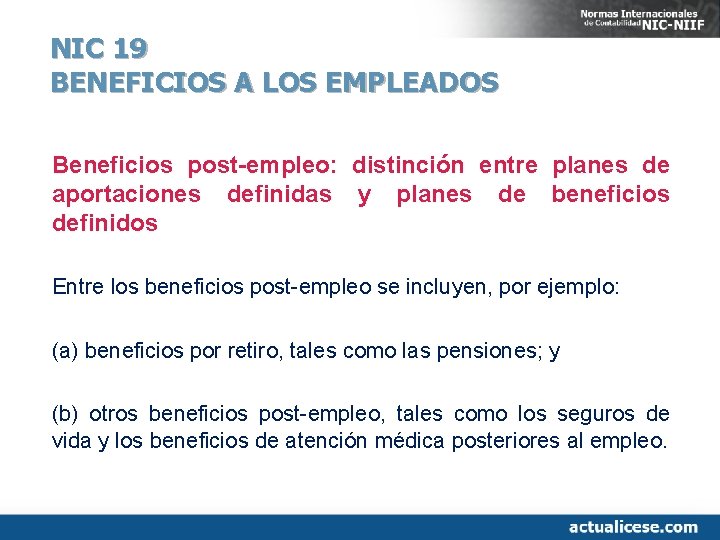 Normas Internacionales de Contabilidad NIC-NIIF

NIC 19
BENEFICIOS A LOS EMPLEADOS

Beneficios post-empleo: distinción entre planes de aportaciones definidas y planes de beneficios definidos

Entre los beneficios post-empleo se incluyen, por ejemplo:

(a) beneficios por retiro, tales como las pensiones; y

(b) otros beneficios post-empleo, tales como los seguros de vida y los beneficios de atención médica posteriores al empleo.

actualicese.com